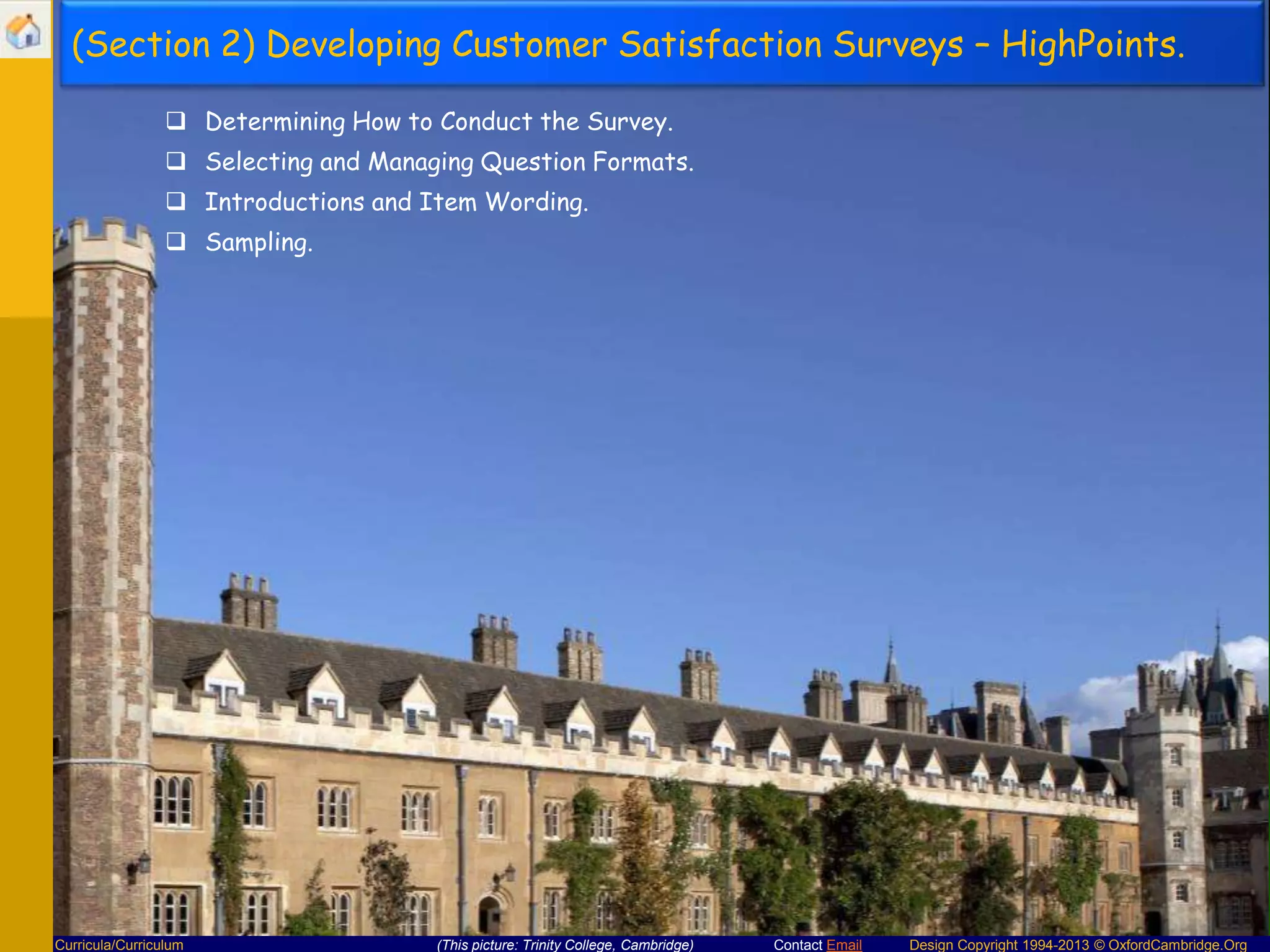 (Section 2) Developing Customer Satisfaction Surveys – HighPoints.

❑ Determining How to Conduct the Survey.
❑ Selecting and Managing Question Formats.
❑ Introductions and Item Wording.
❑ Sampling.

Curricula/Curriculum (This picture: Trinity College, Cambridge) Contact Email Design Copyright 1994-2013 © OxfordCambridge.Org